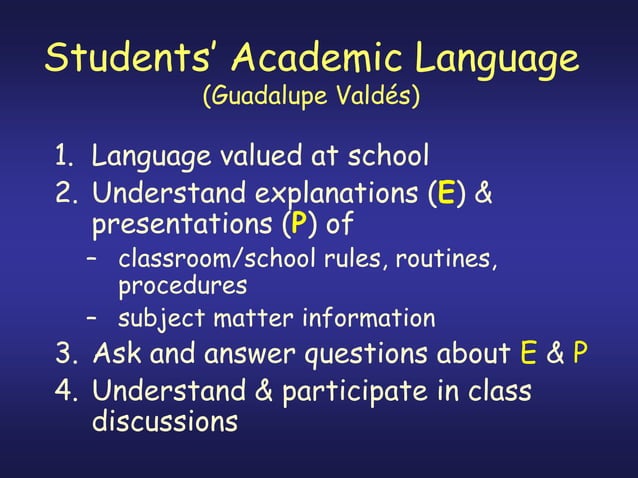 Students' Academic Language
(Guadalupe Valdés)

1. Language valued at school
2. Understand explanations (E) & presentations (P) of
– classroom/school rules, routines, procedures
– subject matter information
3. Ask and answer questions about E & P
4. Understand & participate in class discussions